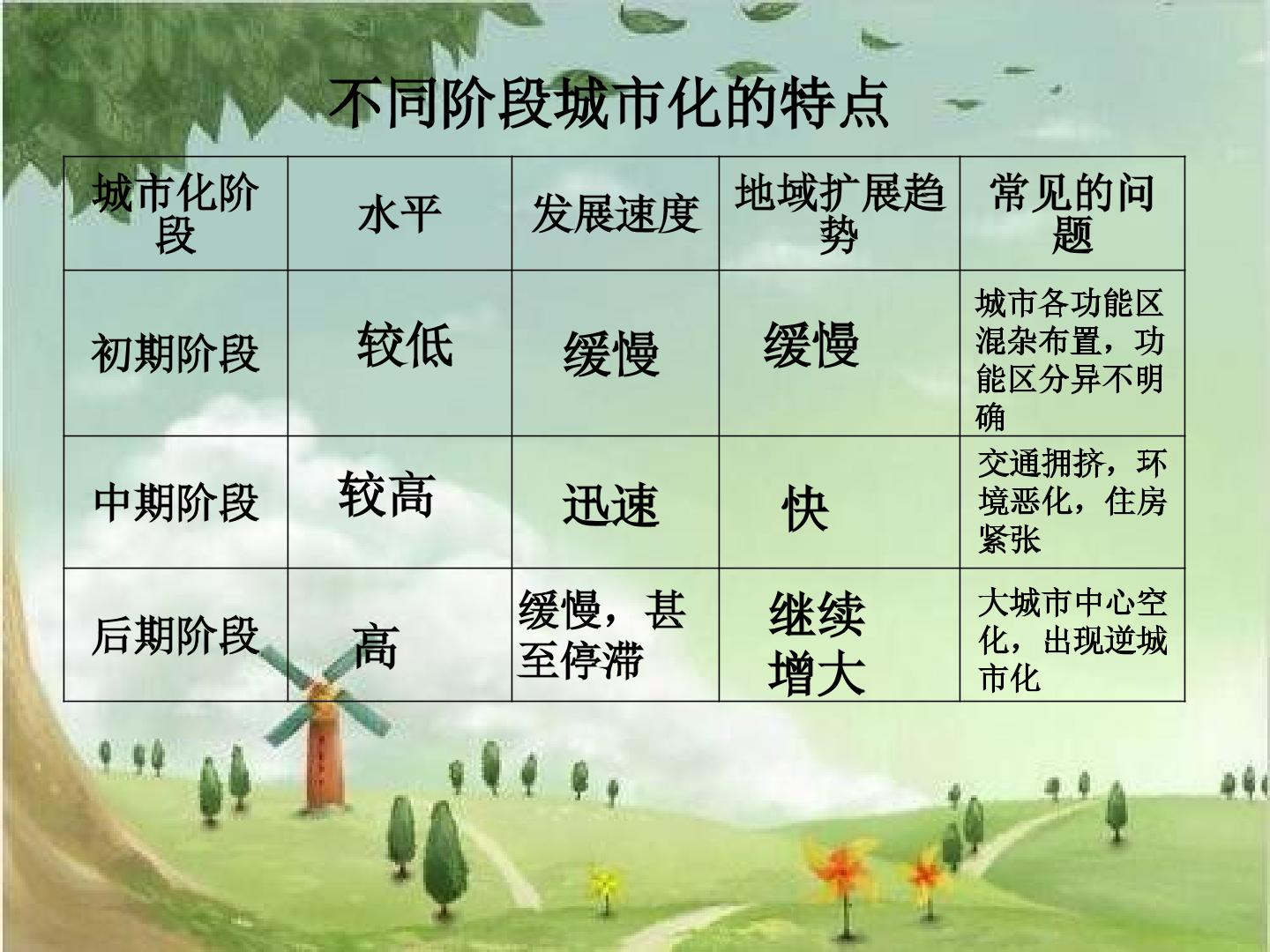 不同阶段城市化的特点

| 城市化阶段 | 水平 | 发展速度 | 地域扩展趋势 | 常见的问题 |
|---|---|---|---|---|
| 初期阶段 | 较低 | 缓慢 | 缓慢 | 城市各功能区混杂布置，功能区分异不明确 |
| 中期阶段 | 较高 | 迅速 | 快 | 交通拥挤，环境恶化，住房紧张 |
| 后期阶段 | 高 | 缓慢，甚至停滞 | 继续增大 | 大城市中心空化，出现逆城市化 |